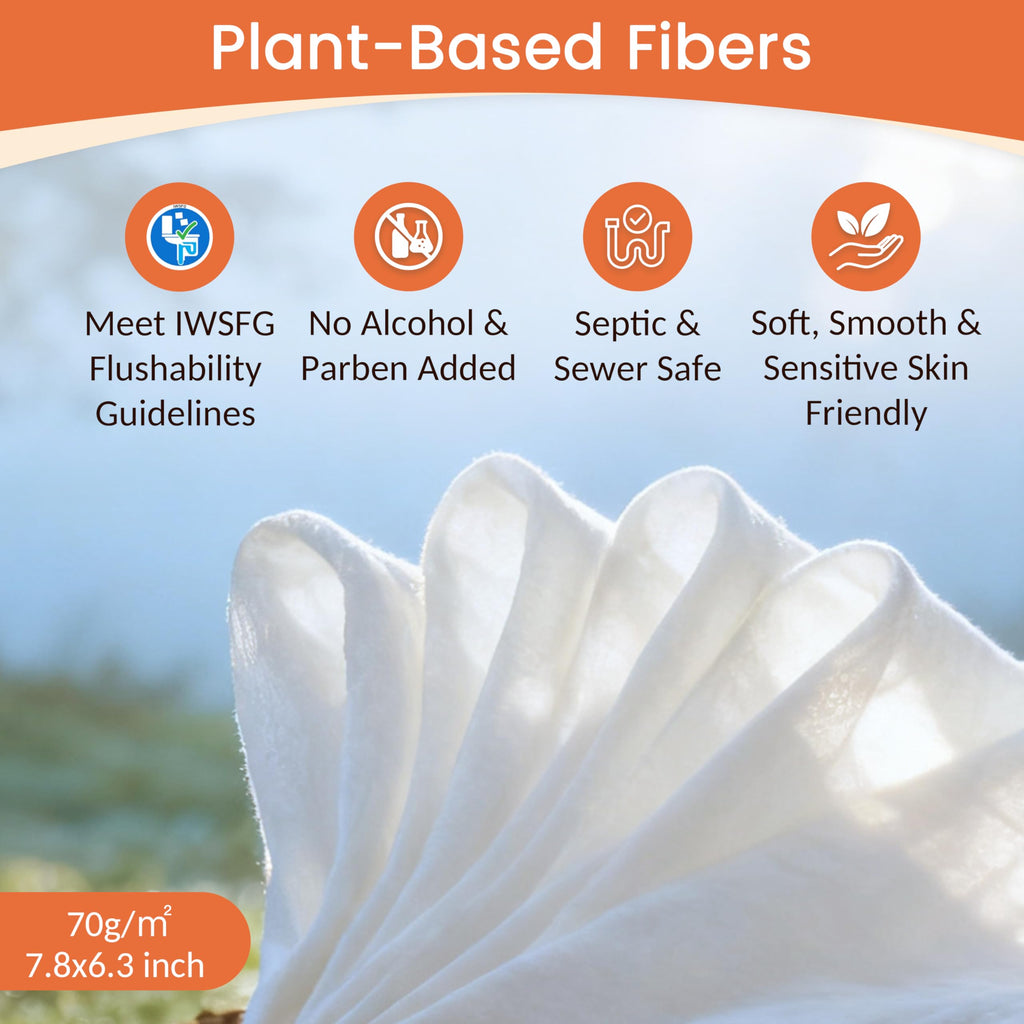 Plant-Based Fibers

Meet IWSFG Flushability Guidelines

No Alcohol & Parben Added

Septic & Sewer Safe

Soft, Smooth & Sensitive Skin Friendly

70g/m$^2$
7.8x6.3 inch